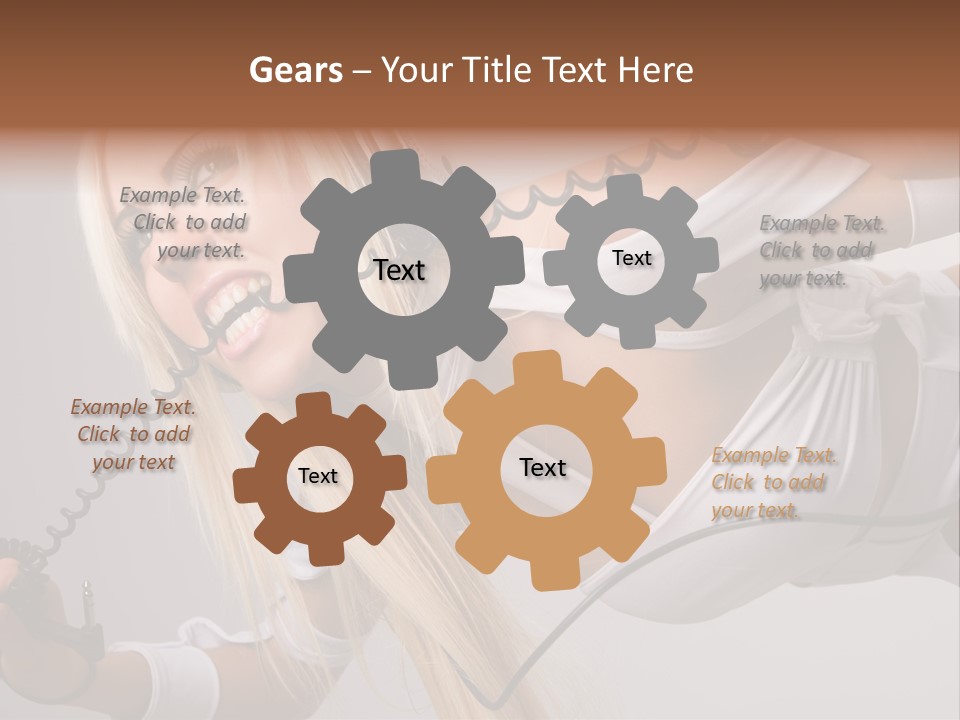 Gears – Your Title Text Here

Example Text. Click to add your text.

Text

Text

Example Text. Click to add your text.

Example Text. Click to add your text

Text

Text

Example Text. Click to add your text.